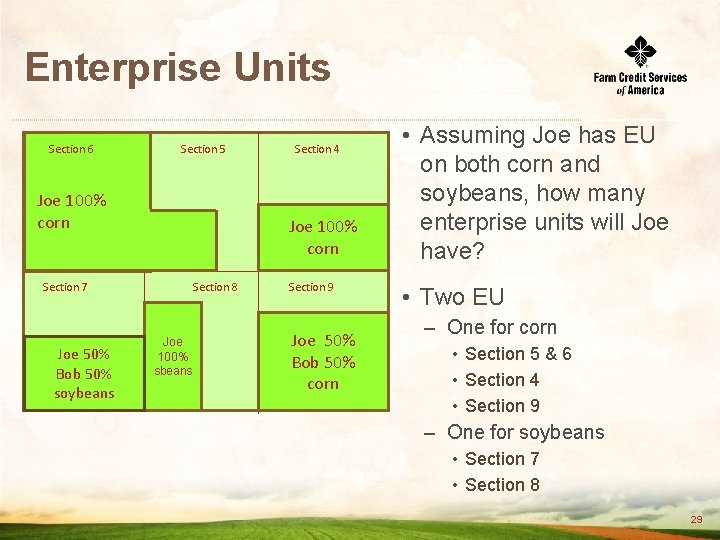 Enterprise Units

Farm Credit Services of America

Section 6

Section 5

Section 4

Joe 100% corn

Joe 100% corn

Section 7

Section 8

Section 9

Joe 50% Bob 50% soybeans

Joe 100% sbeans

Joe 50% Bob 50% corn

• Assuming Joe has EU on both corn and soybeans, how many enterprise units will Joe have?

• Two EU
– One for corn
• Section 5 & 6
• Section 4
• Section 9
– One for soybeans
• Section 7
• Section 8

29